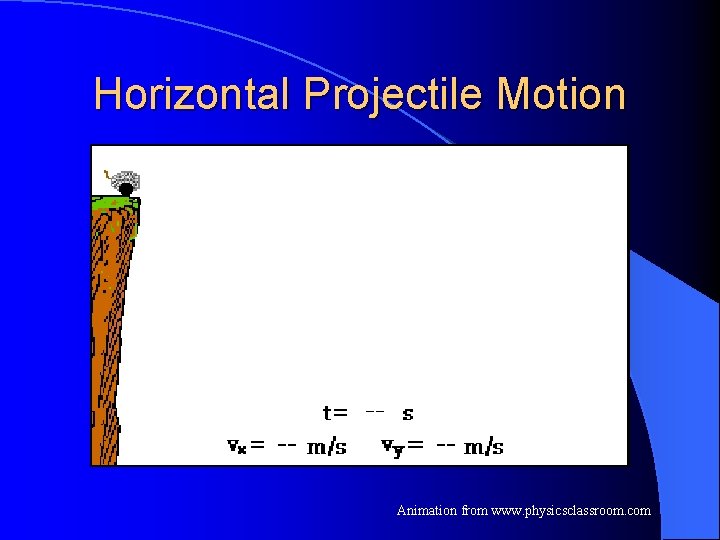 Horizontal Projectile Motion

t= -- s

$v_x$ = -- m/s    $v_y$ = -- m/s

Animation from www.physicsclassroom.com